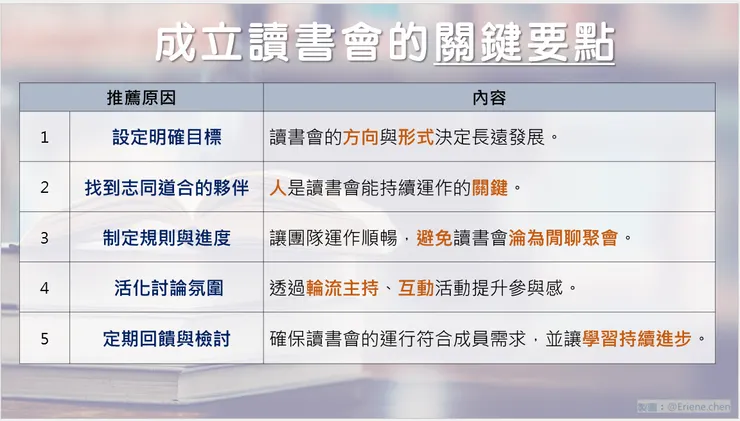 成立讀書會的關鍵要點

| 推薦原因 | | 內容 |
|---|---|---|
| 1 | 設定明確目標 | 讀書會的方向與形式決定長遠發展。 |
| 2 | 找到志同道合的夥伴 | 人是讀書會能持續運作的關鍵。 |
| 3 | 制定規則與進度 | 讓團隊運作順暢，避免讀書會淪為閒聊聚會。 |
| 4 | 活化討論氛圍 | 透過輪流主持、互動活動提升參與感。 |
| 5 | 定期回饋與檢討 | 確保讀書會的運行符合成員需求，並讓學習持續進步。 |

製圖：@Eriene.chen